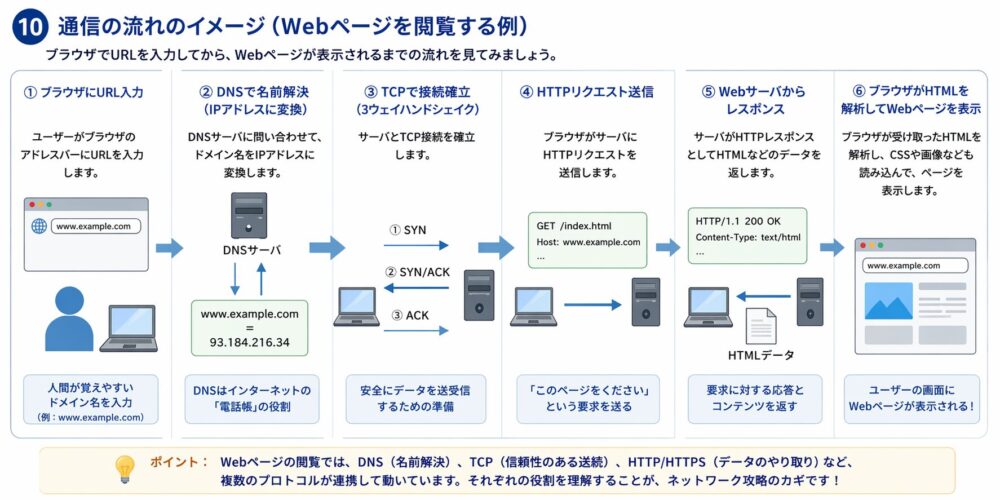 10 通信の流れのイメージ（Webページを閲覧する例）

ブラウザでURLを入力してから、Webページが表示されるまでの流れを見てみましょう。

① ブラウザにURL入力

ユーザーがブラウザのアドレスバーにURLを入力します。

www.example.com

人間が覚えやすいドメイン名を入力（例：www.example.com）

② DNSで名前解決（IPアドレスに変換）

DNSサーバに問い合わせて、ドメイン名をIPアドレスに変換します。

DNSサーバ

www.example.com
=
93.184.216.34

DNSはインターネットの「電話帳」の役割

③ TCPで接続確立（3ウェイハンドシェイク）

サーバとTCP接続を確立します。

① SYN
② SYN/ACK
③ ACK

安全にデータを送受信するための準備

④ HTTPリクエスト送信

ブラウザがサーバにHTTPリクエストを送信します。

GET /index.html
Host: www.example.com
...

「このページをください」という要求を送る

⑤ Webサーバからレスポンス

サーバがHTTPレスポンスとしてHTMLなどのデータを返します。

HTTP/1.1 200 OK
Content-Type: text/html
...

HTMLデータ

要求に対する応答とコンテンツを返す

⑥ ブラウザがHTMLを解析してWebページを表示

ブラウザが受け取ったHTMLを解析し、CSSや画像なども読み込んで、ページを表示します。

www.example.com

ユーザーの画面にWebページが表示される！

ポイント： Webページの閲覧では、DNS（名前解決）、TCP（信頼性のある送続）、HTTP/HTTPS（データのやり取り）など、複数のプロトコルが連携して動いています。それぞれの役割を理解することが、ネットワーク攻略のカギです！